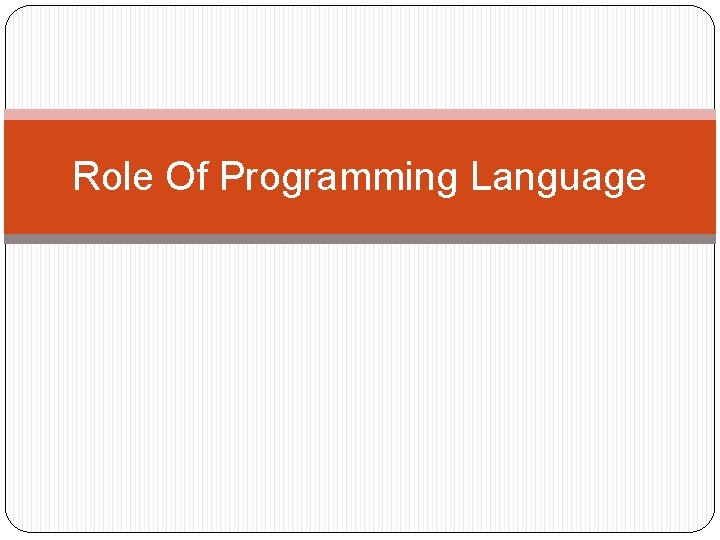 Role Of Programming Language